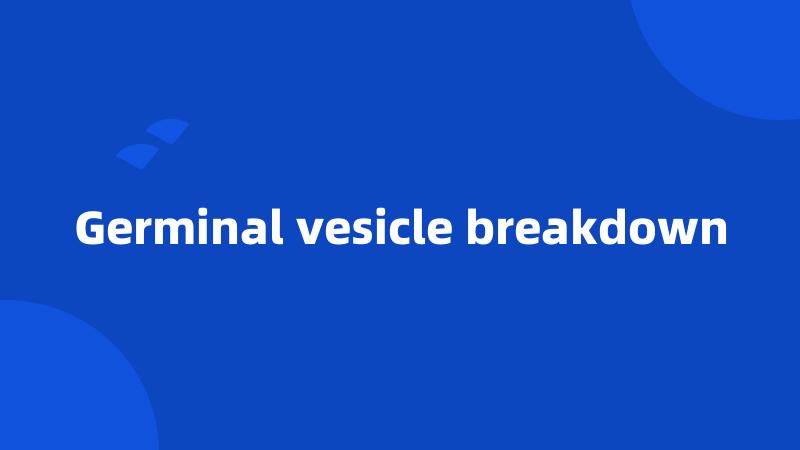 Germinal vesicle breakdown